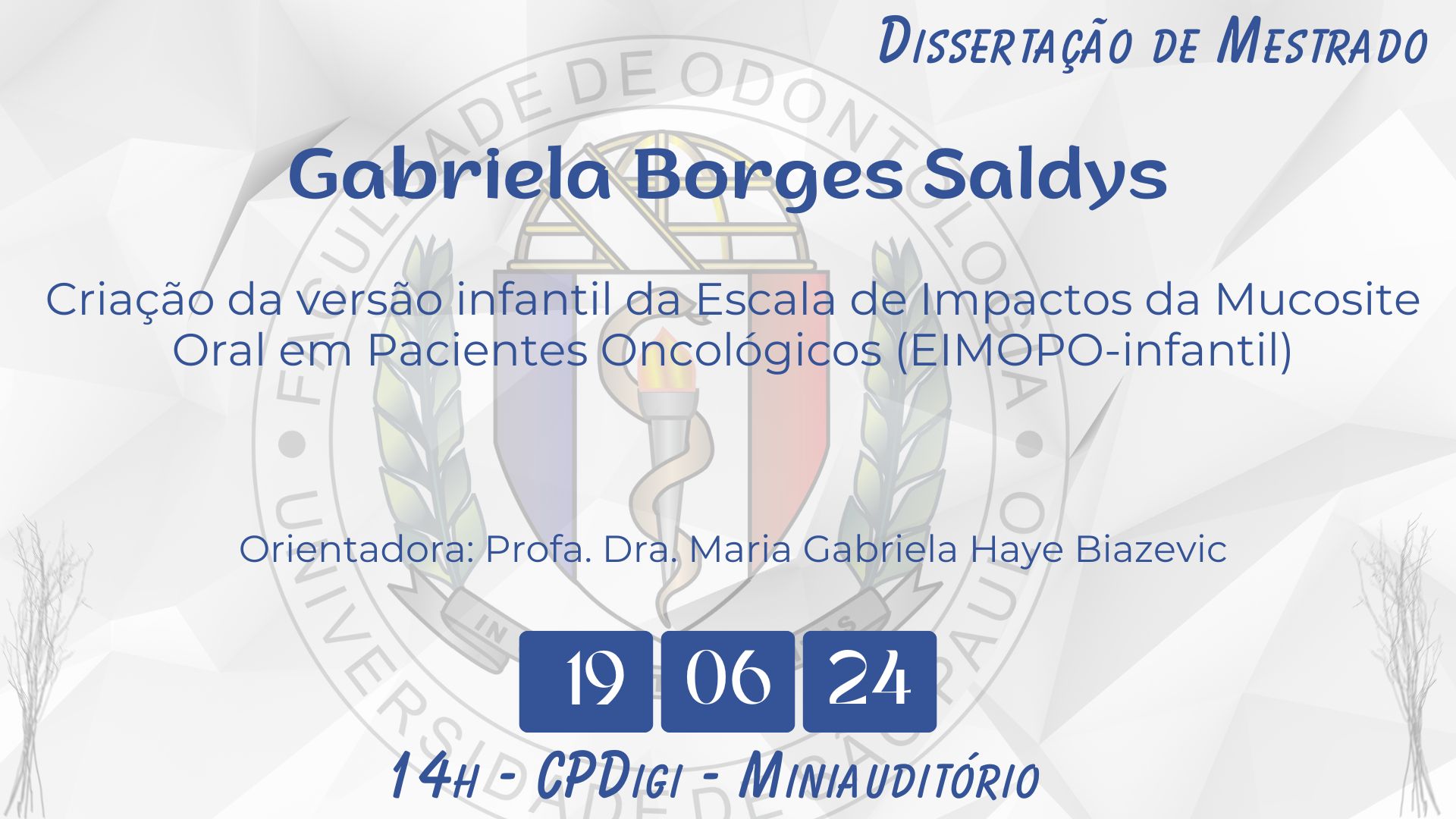 Dissertação de Mestrado

Gabriela Borges Saldys

Criação da versão infantil da Escala de Impactos da Mucosite Oral em Pacientes Oncológicos (EIMOPO-infantil)

Orientadora: Profa. Dra. Maria Gabriela Haye Biazevic

19 06 24

14h - CPDigi - Miniauditório

FACULDADE DE ODONTOLOGIA
UNIVERSIDADE DE SÃO PAULO